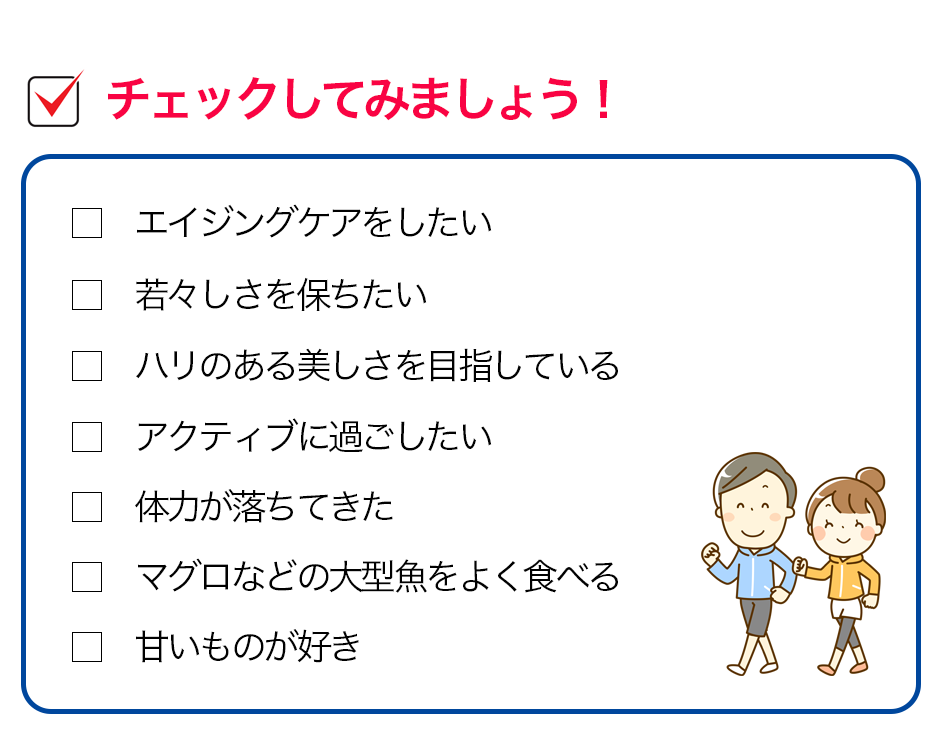 チェックしてみましょう！

☐ エイジングケアをしたい

☐ 若々しさを保ちたい

☐ ハリのある美しさを目指している

☐ アクティブに過ごしたい

☐ 体力が落ちてきた

☐ マグロなどの大型魚をよく食べる

☐ 甘いものが好き